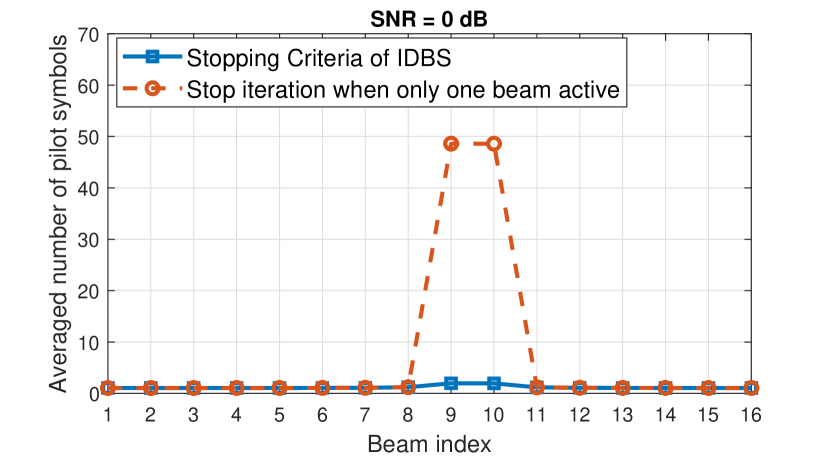 SNR = 0 dB

Stopping Criteria of IDBS
Stop iteration when only one beam active

Averaged number of pilot symbols

70
60
50
40
30
20
10
0

1 2 3 4 5 6 7 8 9 10 11 12 13 14 15 16

Beam index